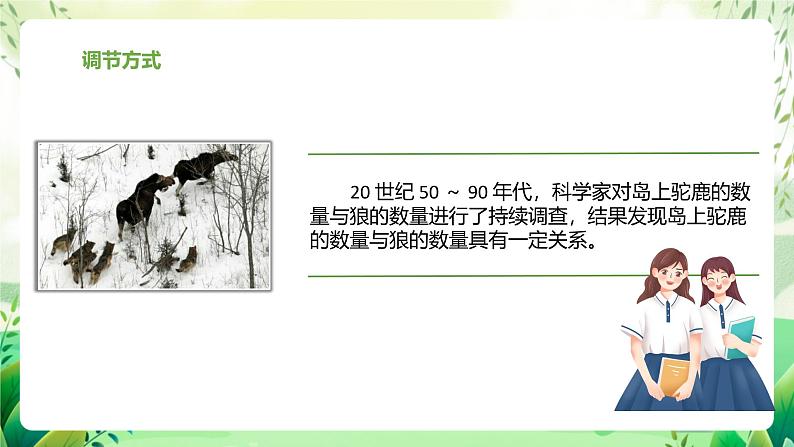 调节方式

20 世纪 50 ～ 90 年代，科学家对岛上驼鹿的数量与狼的数量进行了持续调查，结果发现岛上驼鹿的数量与狼的数量具有一定关系。